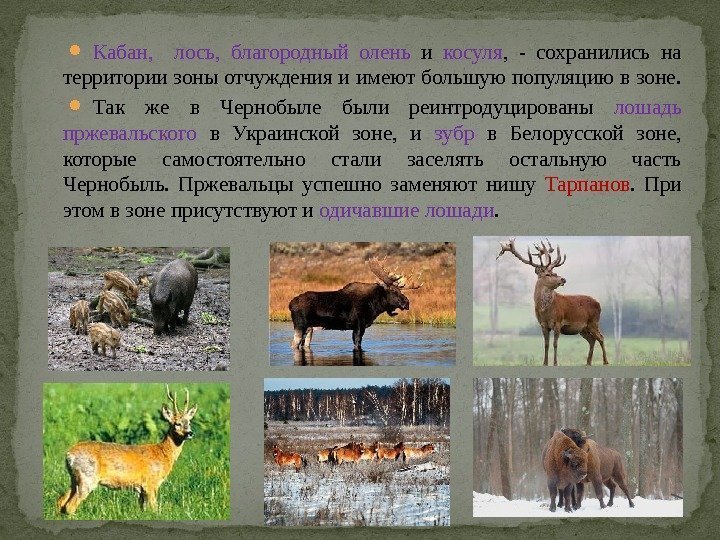 Кабан, лось, благородный олень и косуля, - сохранились на территории зоны отчуждения и имеют большую популяцию в зоне.

Так же в Чернобыле были реинтродуцированы лошадь пржевальского в Украинской зоне, и зубр в Белорусской зоне, которые самостоятельно стали заселять остальную часть Чернобыль. Пржевальцы успешно заменяют нишу Тарпанов. При этом в зоне присутствуют и одичавшие лошади.